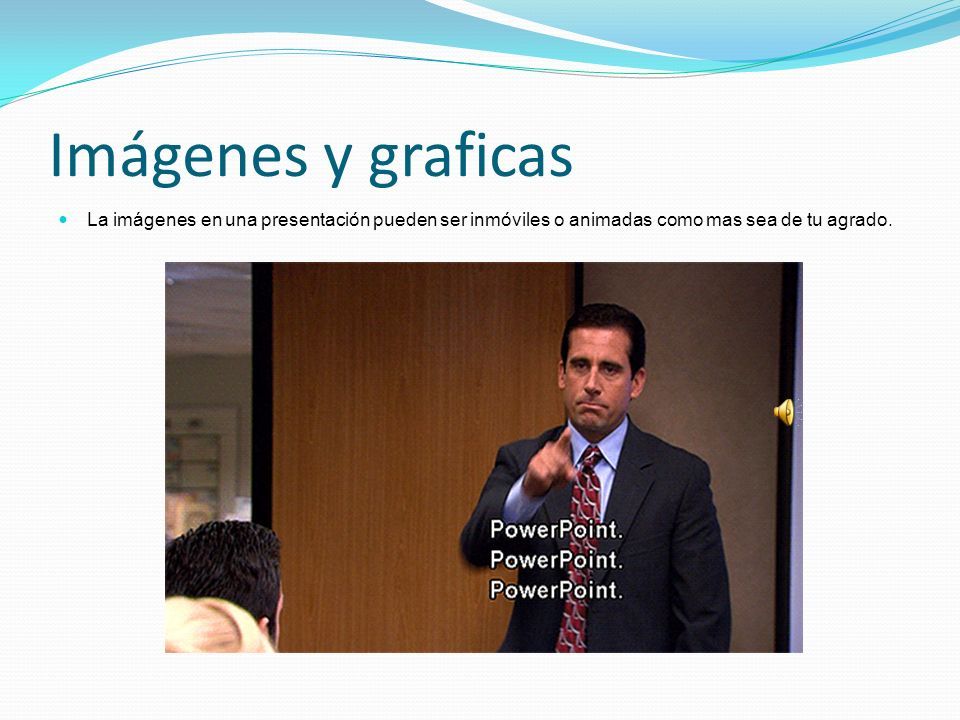 Imágenes y graficas

La imágenes en una presentación pueden ser inmóviles o animadas como mas sea de tu agrado.

PowerPoint.
PowerPoint.
PowerPoint.